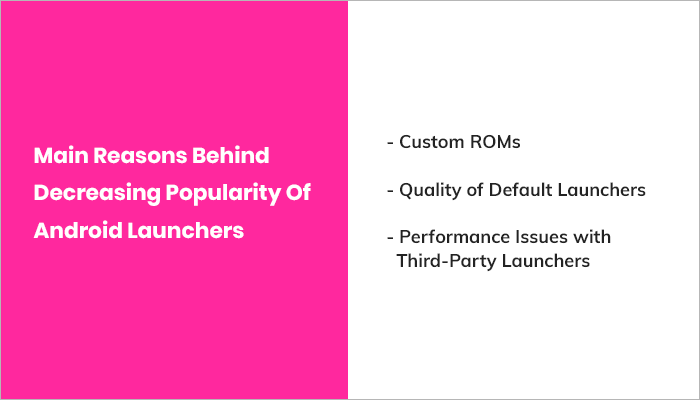 Main Reasons Behind Decreasing Popularity Of Android Launchers

- Custom ROMs

- Quality of Default Launchers

- Performance Issues with Third-Party Launchers